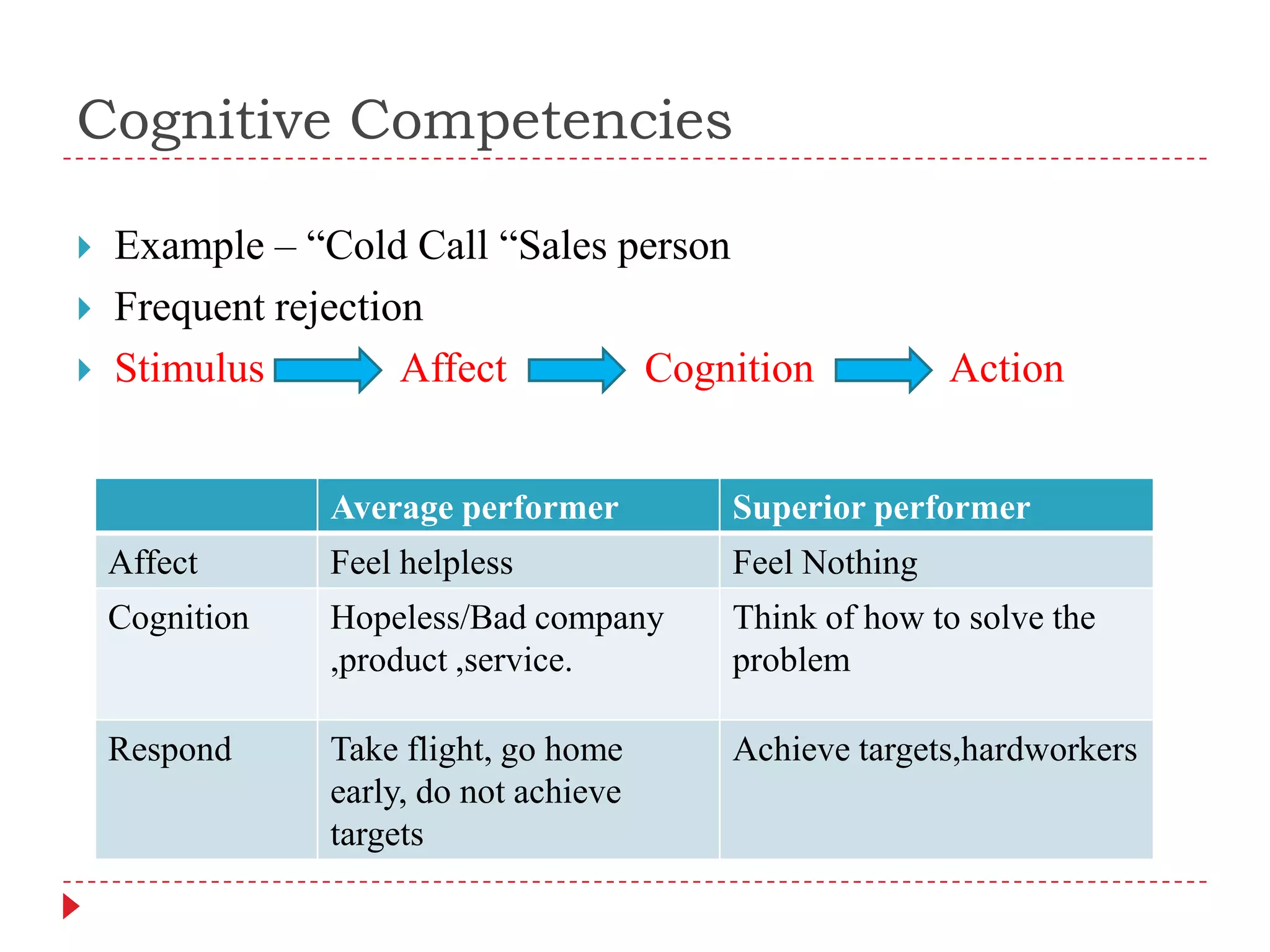 Cognitive Competencies

Example – “Cold Call “Sales person

Frequent rejection

Stimulus Affect Cognition Action

| | Average performer | Superior performer |
|---|---|---|
| Affect | Feel helpless | Feel Nothing |
| Cognition | Hopeless/Bad company ,product ,service. | Think of how to solve the problem |
| Respond | Take flight, go home early, do not achieve targets | Achieve targets,hardworkers |